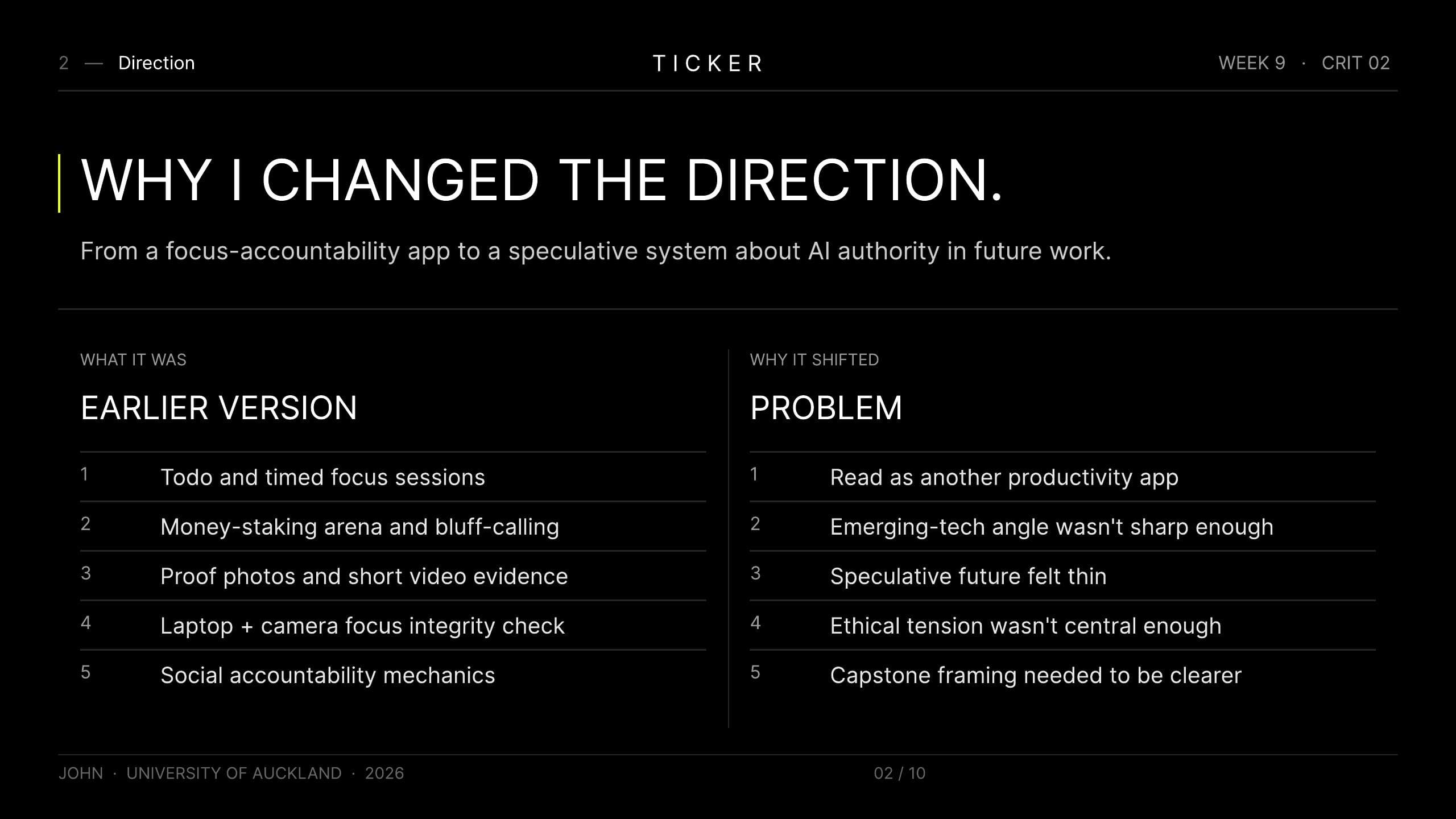 2 — Direction

TICKER

WEEK 9 · CRIT 02

WHY I CHANGED THE DIRECTION.

From a focus-accountability app to a speculative system about AI authority in future work.

WHAT IT WAS

EARLIER VERSION

1 Todo and timed focus sessions

2 Money-staking arena and bluff-calling

3 Proof photos and short video evidence

4 Laptop + camera focus integrity check

5 Social accountability mechanics

WHY IT SHIFTED

PROBLEM

1 Read as another productivity app

2 Emerging-tech angle wasn't sharp enough

3 Speculative future felt thin

4 Ethical tension wasn't central enough

5 Capstone framing needed to be clearer

JOHN · UNIVERSITY OF AUCKLAND · 2026

02 / 10